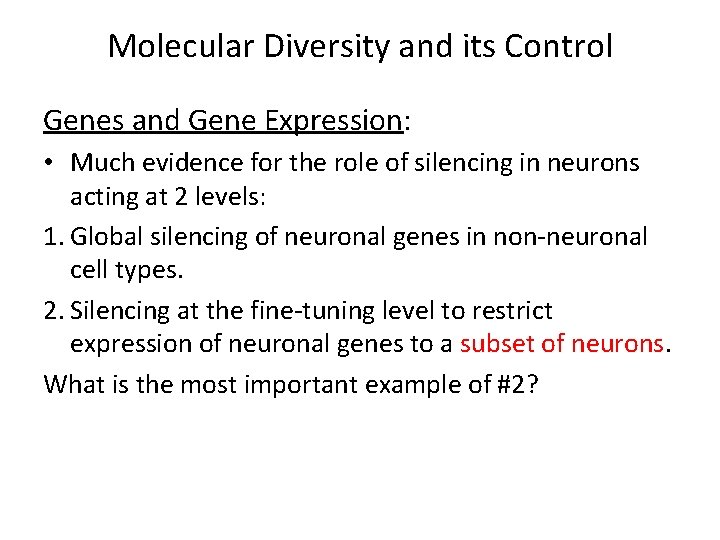 Molecular Diversity and its Control

Genes and Gene Expression:

• Much evidence for the role of silencing in neurons acting at 2 levels:

1. Global silencing of neuronal genes in non-neuronal cell types.

2. Silencing at the fine-tuning level to restrict expression of neuronal genes to a subset of neurons.

What is the most important example of #2?